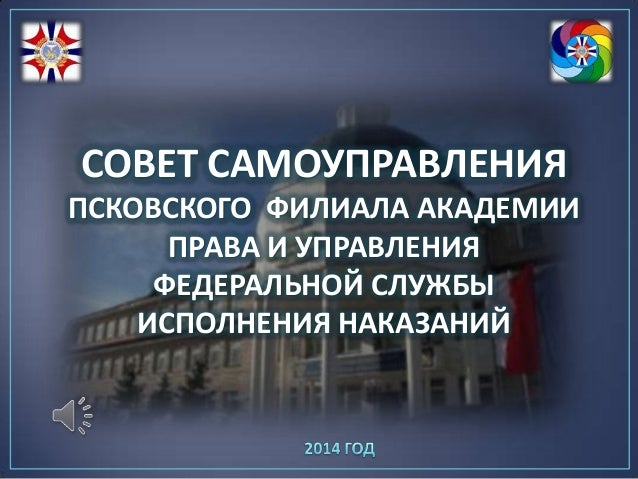 СОВЕТ САМОУПРАВЛЕНИЯ
ПСКОВСКОГО ФИЛИАЛА АКАДЕМИИ ПРАВА И УПРАВЛЕНИЯ ФЕДЕРАЛЬНОЙ СЛУЖБЫ ИСПОЛНЕНИЯ НАКАЗАНИЙ

2014 ГОД